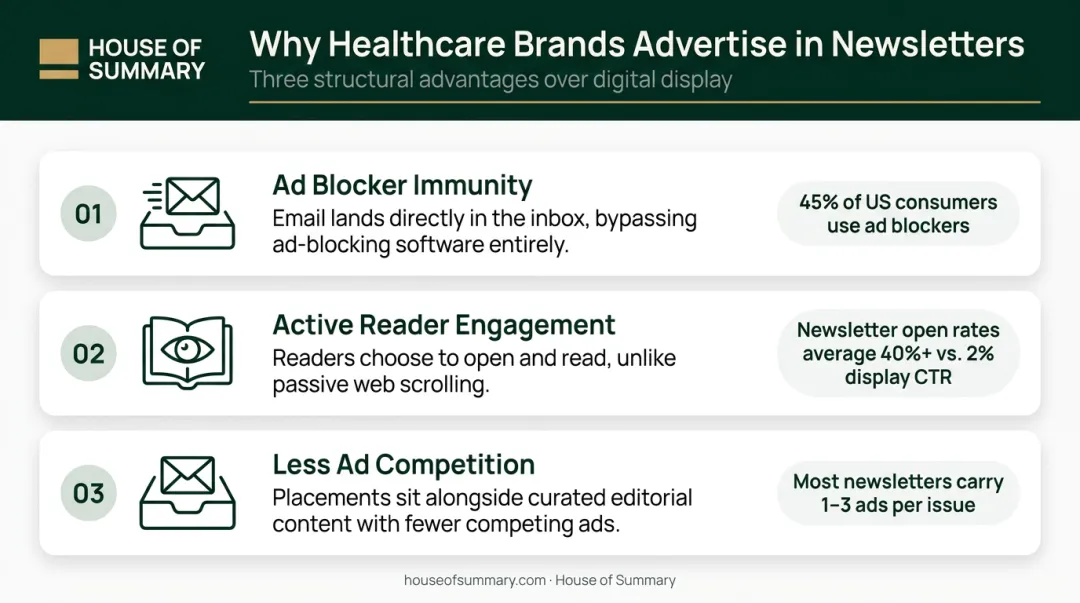 HOUSE OF SUMMARY

Why Healthcare Brands Advertise in Newsletters

Three structural advantages over digital display

01

Ad Blocker Immunity

Email lands directly in the inbox, bypassing ad-blocking software entirely.

45% of US consumers use ad blockers

02

Active Reader Engagement

Readers choose to open and read, unlike passive web scrolling.

Newsletter open rates average 40%+ vs. 2% display CTR

03

Less Ad Competition

Placements sit alongside curated editorial content with fewer competing ads.

Most newsletters carry 1–3 ads per issue

houseofsummary.com · House of Summary